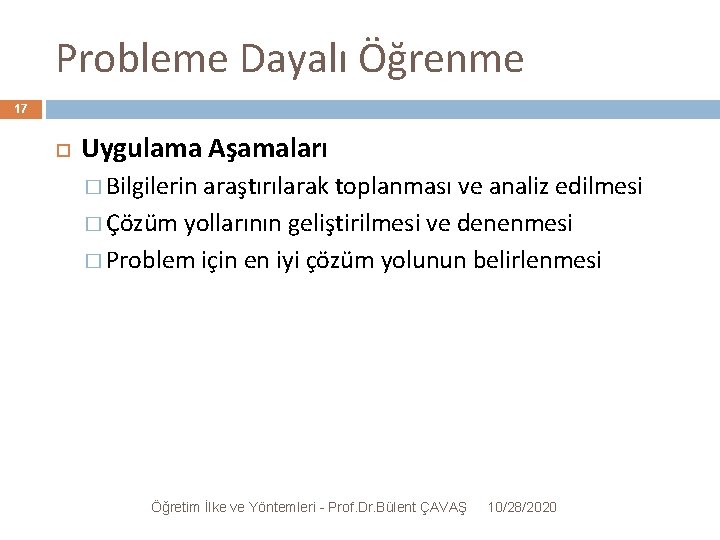 Probleme Dayalı Öğrenme

17

Uygulama Aşamaları

Bilgilerin araştırılarak toplanması ve analiz edilmesi

Çözüm yollarının geliştirilmesi ve denenmesi

Problem için en iyi çözüm yolunun belirlenmesi

Öğretim İlke ve Yöntemleri - Prof.Dr.Bülent ÇAVAŞ 10/28/2020